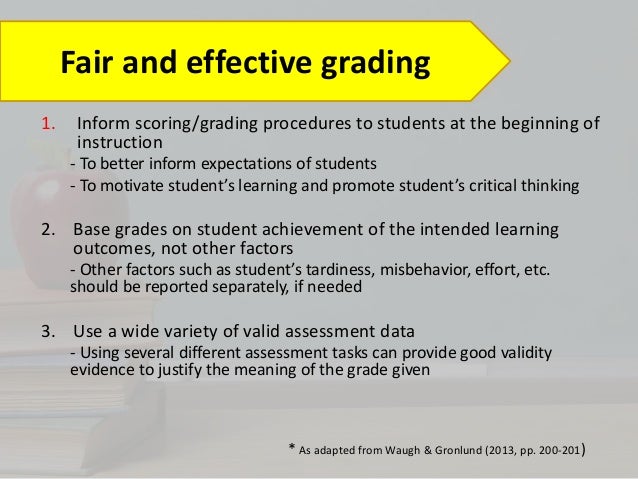 Fair and effective grading

1. Inform scoring/grading procedures to students at the beginning of instruction
- To better inform expectations of students
- To motivate student's learning and promote student's critical thinking

2. Base grades on student achievement of the intended learning outcomes, not other factors
- Other factors such as student's tardiness, misbehavior, effort, etc. should be reported separately, if needed

3. Use a wide variety of valid assessment data
- Using several different assessment tasks can provide good validity evidence to justify the meaning of the grade given

* As adapted from Waugh & Gronlund (2013, pp. 200-201)